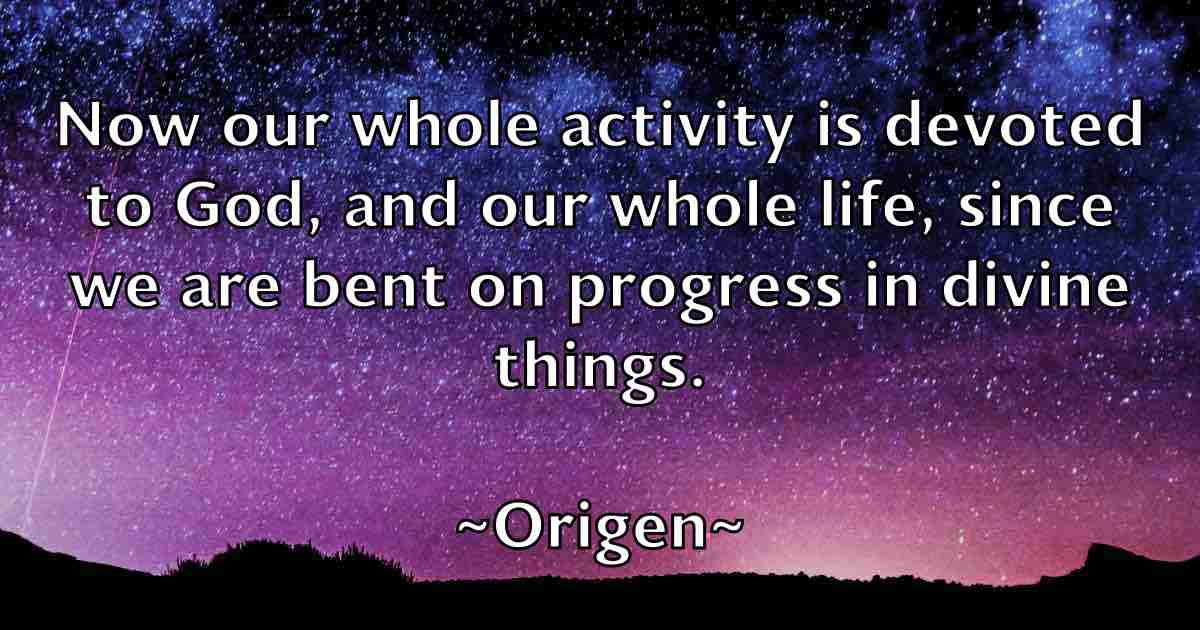 Now our whole activity is devoted to God, and our whole life, since we are bent on progress in divine things.

~Origen~